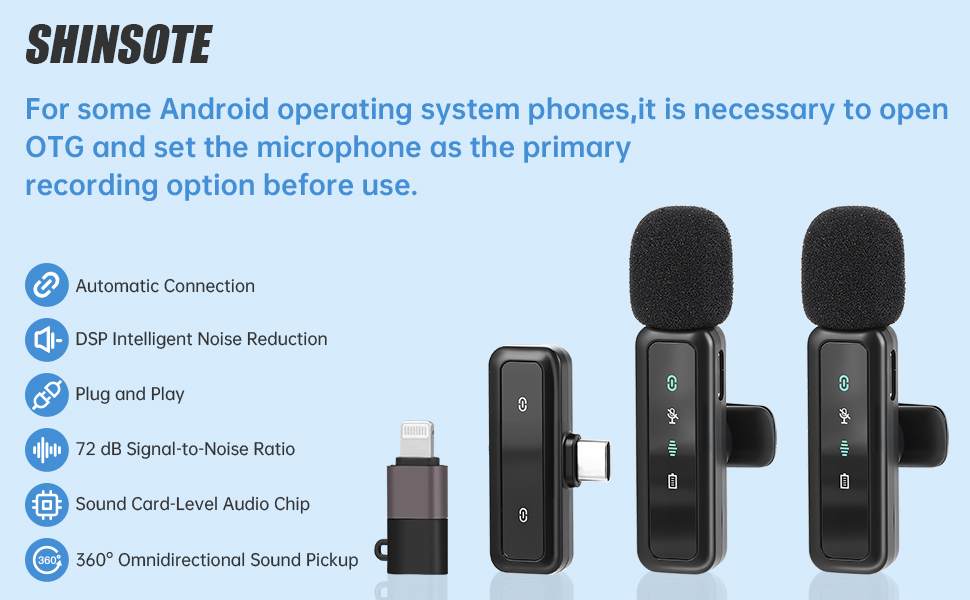 SHINSOTE

For some Android operating system phones,it is necessary to open OTG and set the microphone as the primary recording option before use.

Automatic Connection

DSP Intelligent Noise Reduction

Plug and Play

72 dB Signal-to-Noise Ratio

Sound Card-Level Audio Chip

360° Omnidirectional Sound Pickup